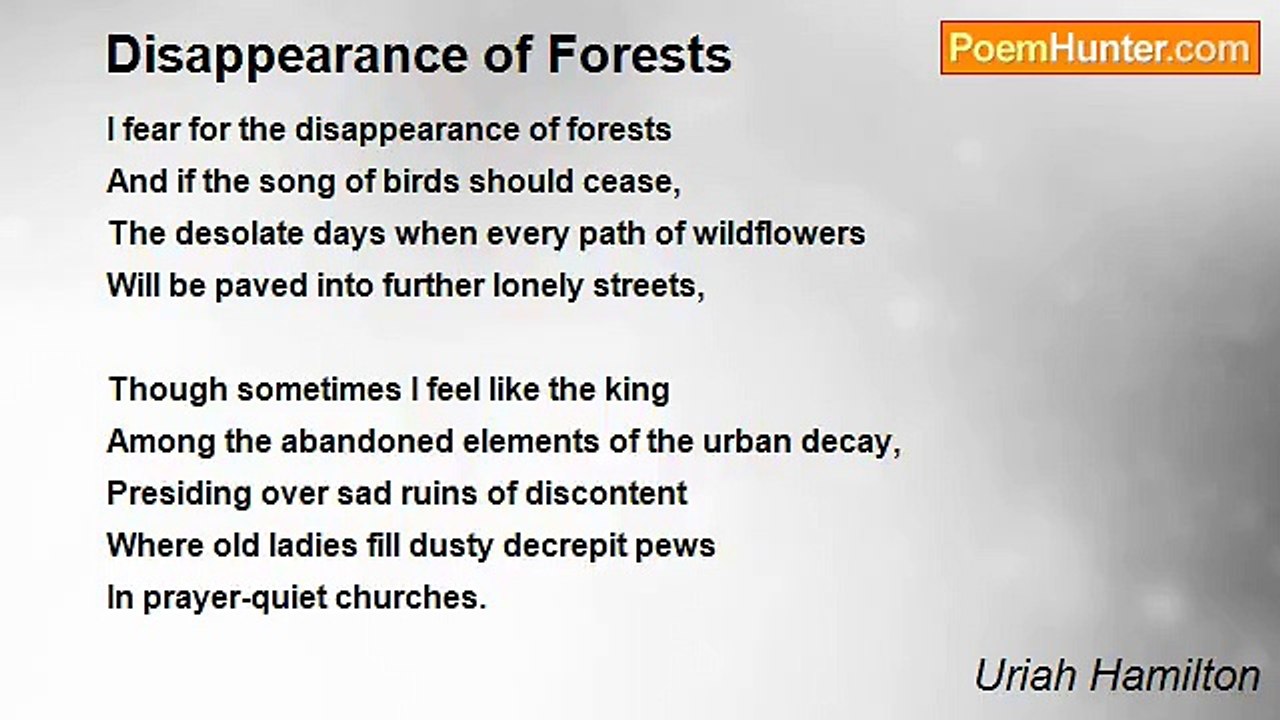 Disappearance of Forests

PoemHunter.com

I fear for the disappearance of forests
And if the song of birds should cease,
The desolate days when every path of wildflowers
Will be paved into further lonely streets,

Though sometimes I feel like the king
Among the abandoned elements of the urban decay,
Presiding over sad ruins of discontent
Where old ladies fill dusty decrepit pews
In prayer-quiet churches.

Uriah Hamilton